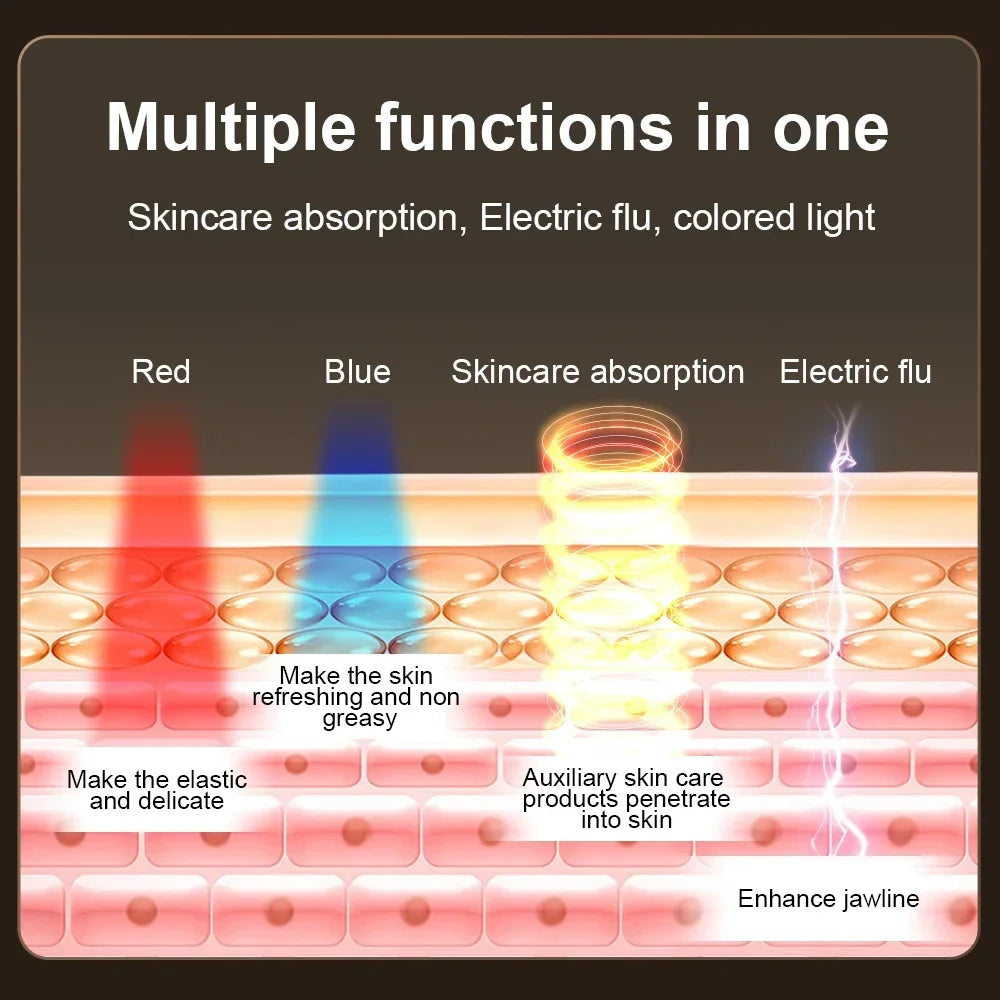 Multiple functions in one

Skincare absorption, Electric flu, colored light

Red

Blue

Skincare absorption

Electric flu

Make the skin refreshing and non greasy

Make the elastic and delicate

Auxiliary skin care products penetrate into skin

Enhance jawline